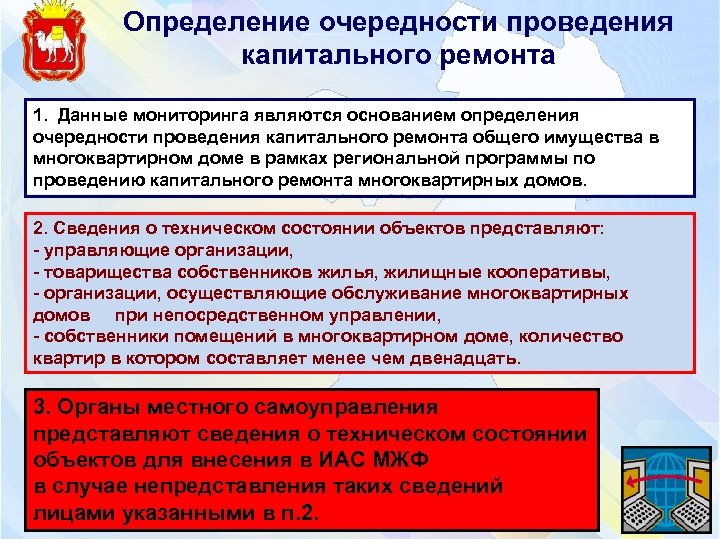 Определение очередности проведения капитального ремонта

1. Данные мониторинга являются основанием определения очередности проведения капитального ремонта общего имущества в многоквартирном доме в рамках региональной программы по проведению капитального ремонта многоквартирных домов.

2. Сведения о техническом состоянии объектов представляют:
- управляющие организации,
- товарищества собственников жилья, жилищные кооперативы,
- организации, осуществляющие обслуживание многоквартирных домов при непосредственном управлении,
- собственники помещений в многоквартирном доме, количество квартир в котором составляет менее чем двенадцать.

3. Органы местного самоуправления представляют сведения о техническом состоянии объектов для внесения в ИАС МЖФ в случае непредставления таких сведений лицами указанными в п.2.